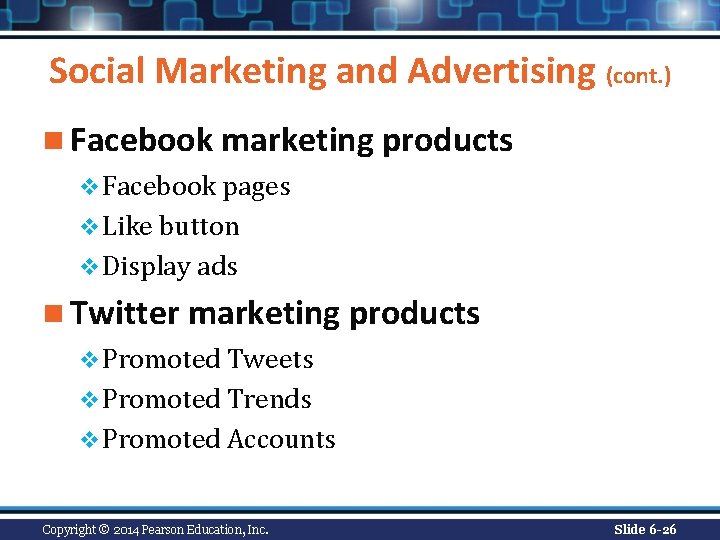 Social Marketing and Advertising (cont.)

■ Facebook marketing products
❖ Facebook pages
❖ Like button
❖ Display ads

■ Twitter marketing products
❖ Promoted Tweets
❖ Promoted Trends
❖ Promoted Accounts

Copyright © 2014 Pearson Education, Inc.

Slide 6-26